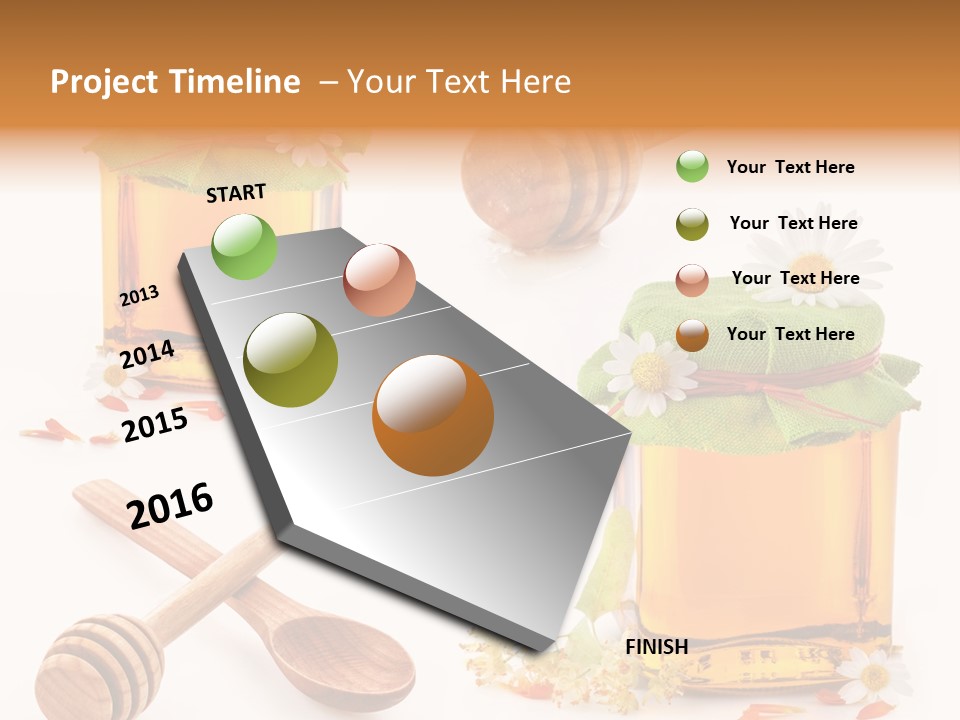 Project Timeline – Your Text Here

START

2013

2014

2015

2016

FINISH

Your Text Here

Your Text Here

Your Text Here

Your Text Here